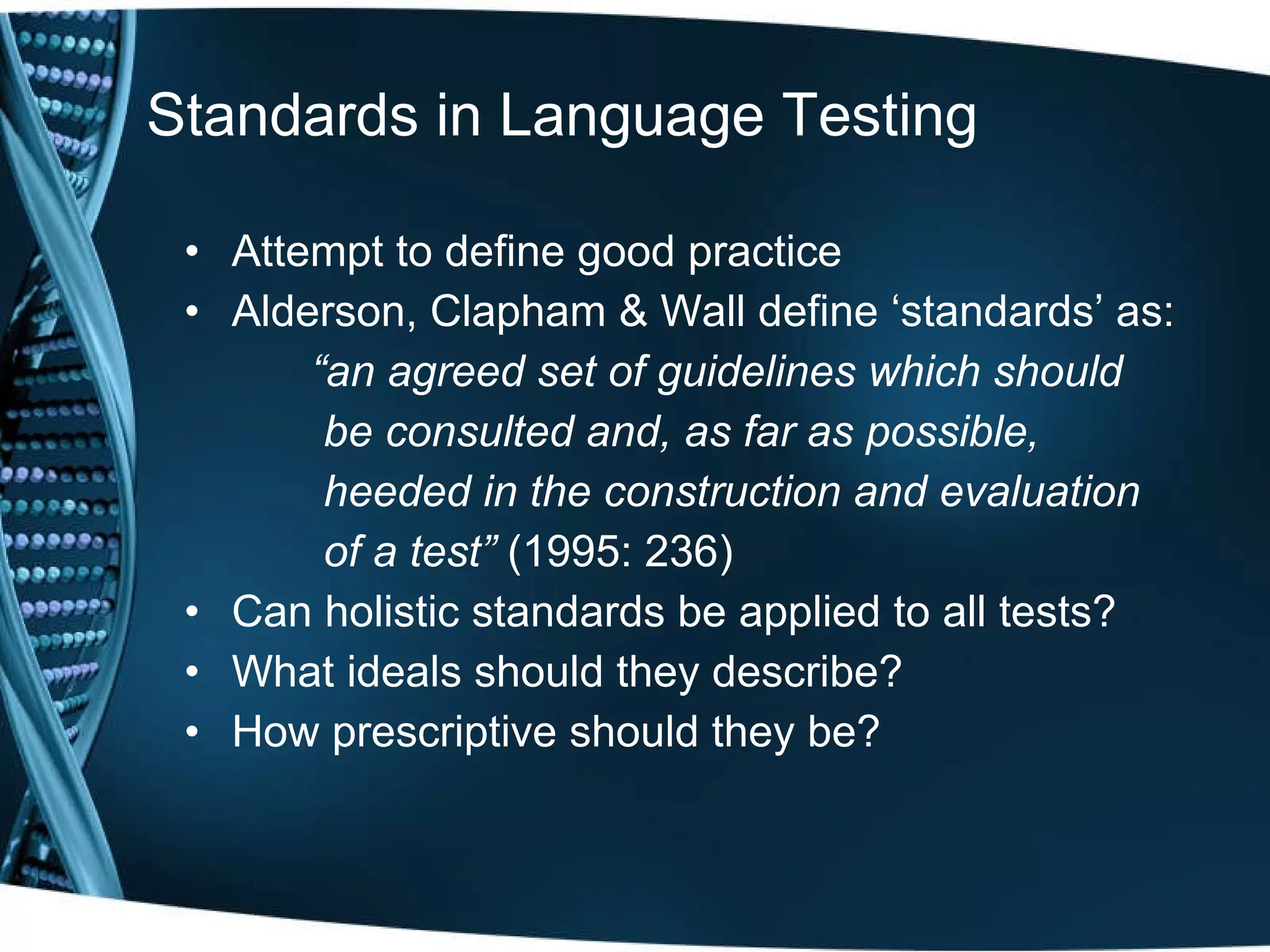 Standards in Language Testing

• Attempt to define good practice
• Alderson, Clapham & Wall define ‘standards’ as:
“an agreed set of guidelines which should be consulted and, as far as possible, heeded in the construction and evaluation of a test” (1995: 236)
• Can holistic standards be applied to all tests?
• What ideals should they describe?
• How prescriptive should they be?